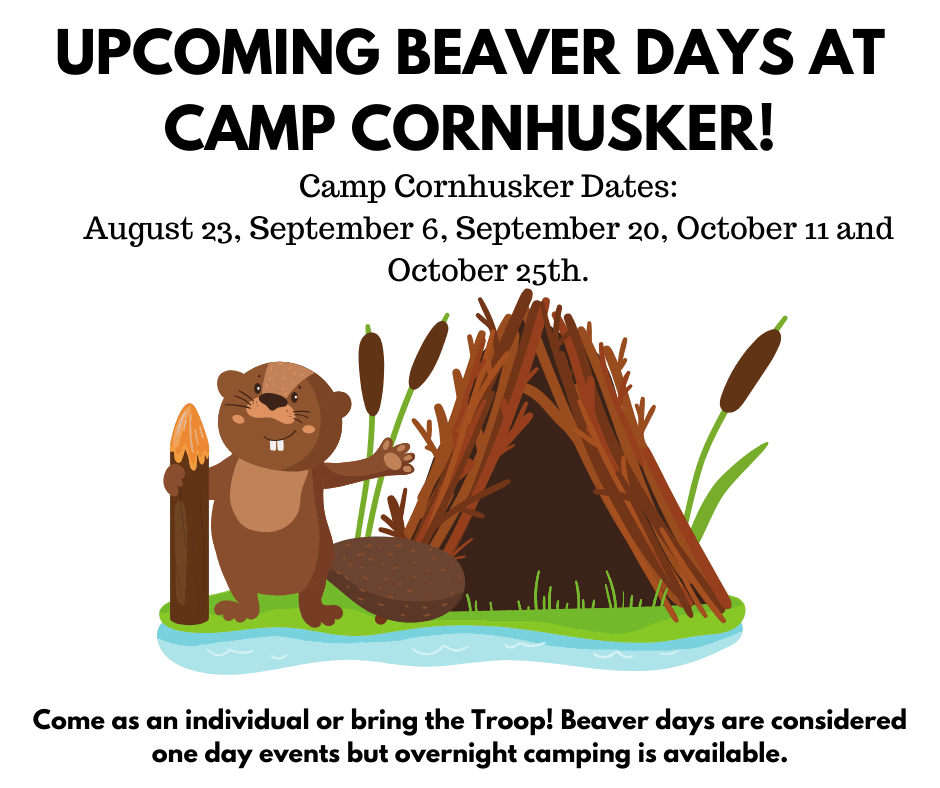 UPCOMING BEAVER DAYS AT CAMP CORNHUSKER!

Camp Cornhusker Dates:
August 23, September 6, September 20, October 11 and October 25th.

Come as an individual or bring the Troop! Beaver days are considered one day events but overnight camping is available.